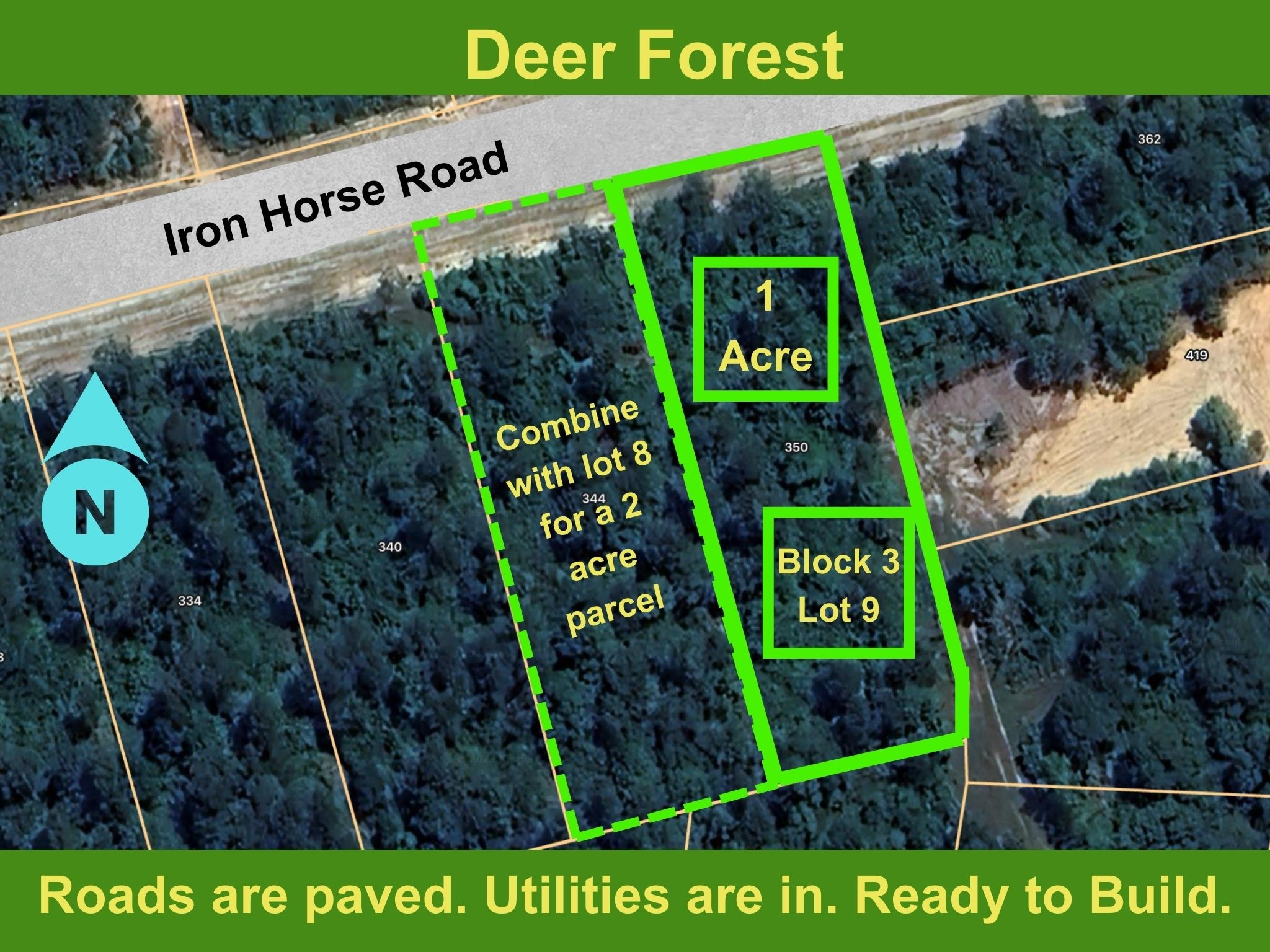 Deer Forest

Iron Horse Road

362

1
Acre

419

N

Combine with lot 8 for a 2 acre parcel

344

350

340

334

Block 3
Lot 9

Roads are paved. Utilities are in. Ready to Build.